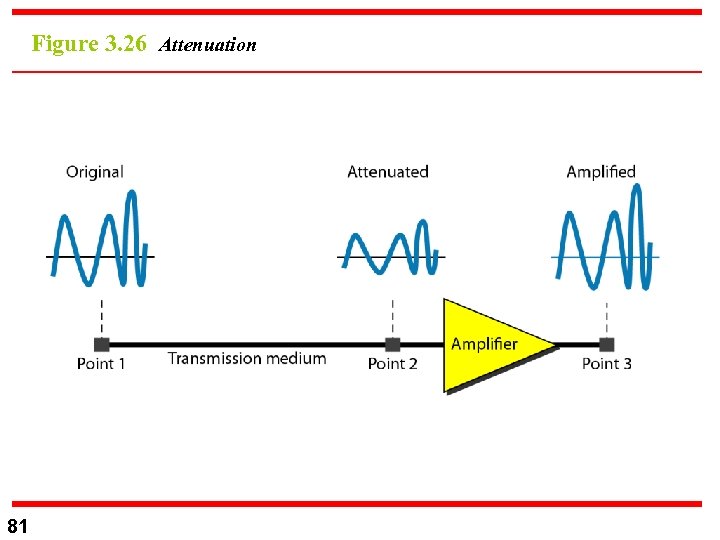 Figure 3.26 Attenuation

Original

Attenuated

Amplified

Point 1

Transmission medium

Point 2

Amplifier

Point 3

81